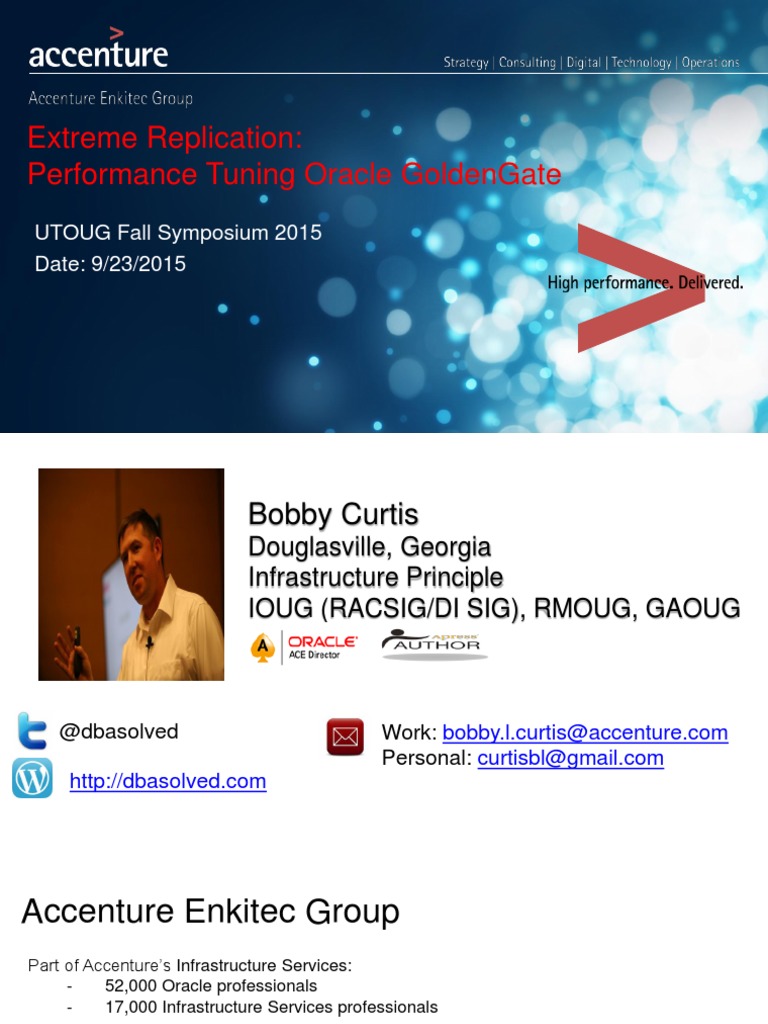 accenture

Strategy | Consulting | Digital | Technology | Operations

Accenture Enkitec Group

Extreme Replication:
Performance Tuning Oracle GoldenGate

UTOUG Fall Symposium 2015
Date: 9/23/2015

High performance. Delivered.

Bobby Curtis
Douglasville, Georgia
Infrastructure Principle
IOUG (RACSIG/DI SIG), RMOUG, GAOUG

ORACLE ACE Director

Apress AUTHOR

@dbasolved

http://dbasolved.com

Work: bobby.l.curtis@accenture.com
Personal: curtisbl@gmail.com

Accenture Enkitec Group

Part of Accenture's Infrastructure Services:
- 52,000 Oracle professionals
- 17,000 Infrastructure Services professionals